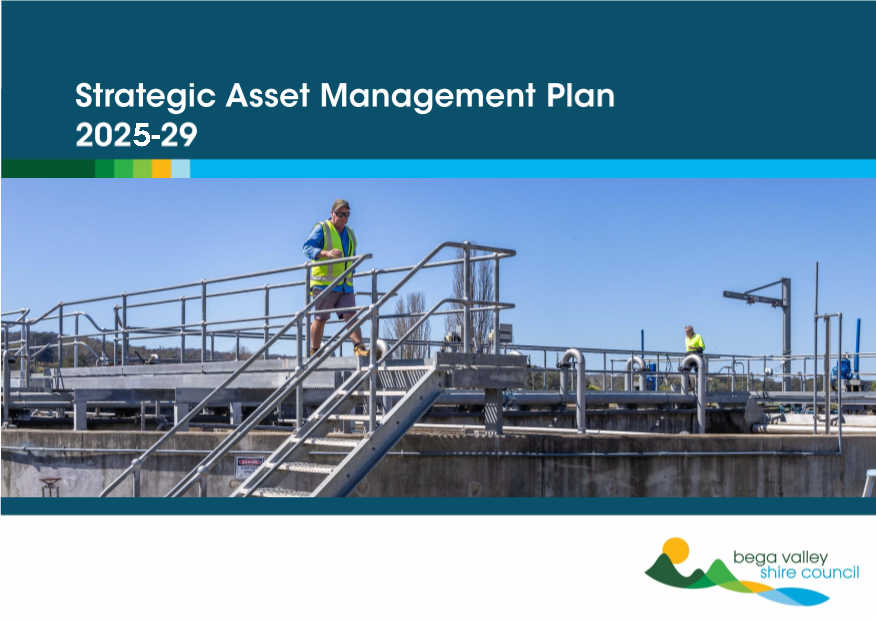 Strategic Asset Management Plan
2025-29

bega valley
shire council